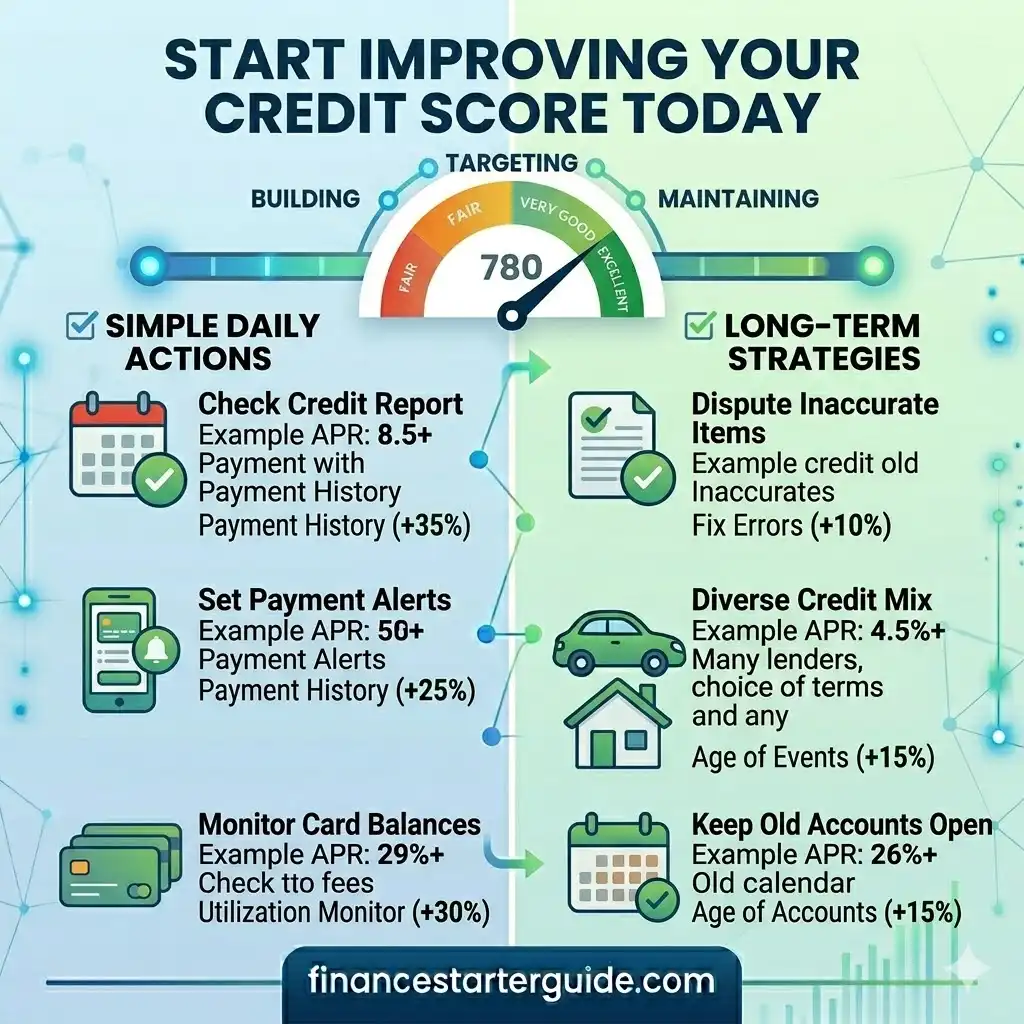 START IMPROVING YOUR CREDIT SCORE TODAY

BUILDING
TARGETING
MAINTAINING

FAIR
FAIR
VERY GOOD
EXCELLENT
780

SIMPLE DAILY ACTIONS

Check Credit Report
Example APR: 8.5+
Payment with Payment History
Payment History (+35%)

Set Payment Alerts
Example APR: 50+
Payment Alerts
Payment History (+25%)

Monitor Card Balances
Example APR: 29%+
Check tto fees
Utilization Monitor (+30%)

LONG-TERM STRATEGIES

Dispute Inaccurate Items
Example credit old Inaccurates
Fix Errors (+10%)

Diverse Credit Mix
Example APR: 4.5%+
Many lenders, choice of terms and any
Age of Events (+15%)

Keep Old Accounts Open
Example APR: 26%+
Old calendar
Age of Accounts (+15%)

financestarterguide.com